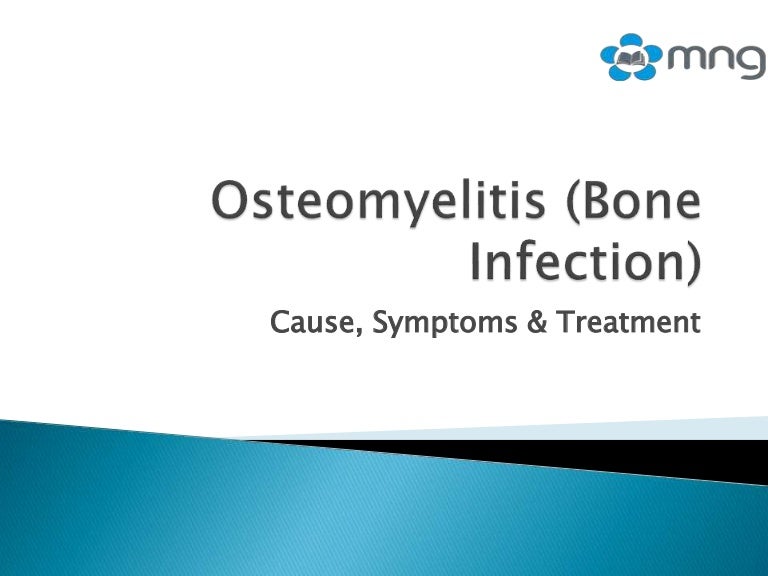 mng

Osteomyelitis (Bone Infection)

Cause, Symptoms & Treatment